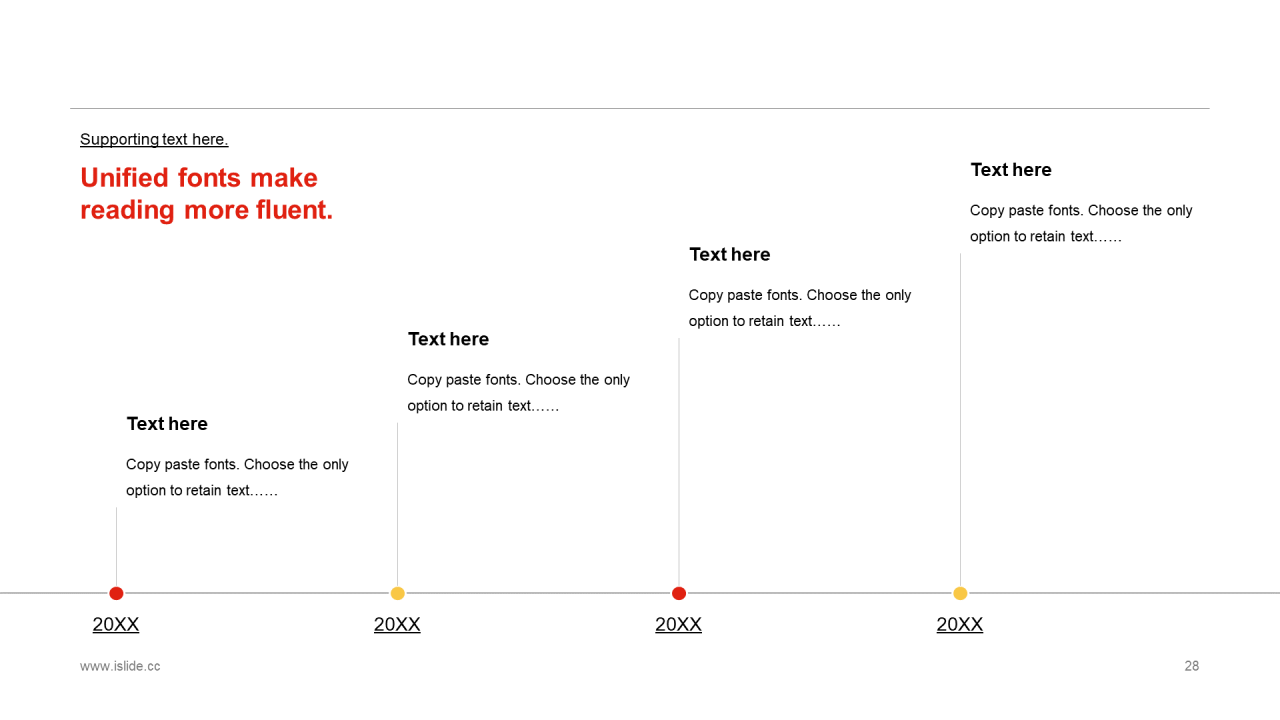 Supporting text here.

Unified fonts make reading more fluent.

Text here

Copy paste fonts. Choose the only option to retain text……

Text here

Copy paste fonts. Choose the only option to retain text……

Text here

Copy paste fonts. Choose the only option to retain text……

Text here

Copy paste fonts. Choose the only option to retain text……

20XX

20XX

20XX

20XX

www.islide.cc

28